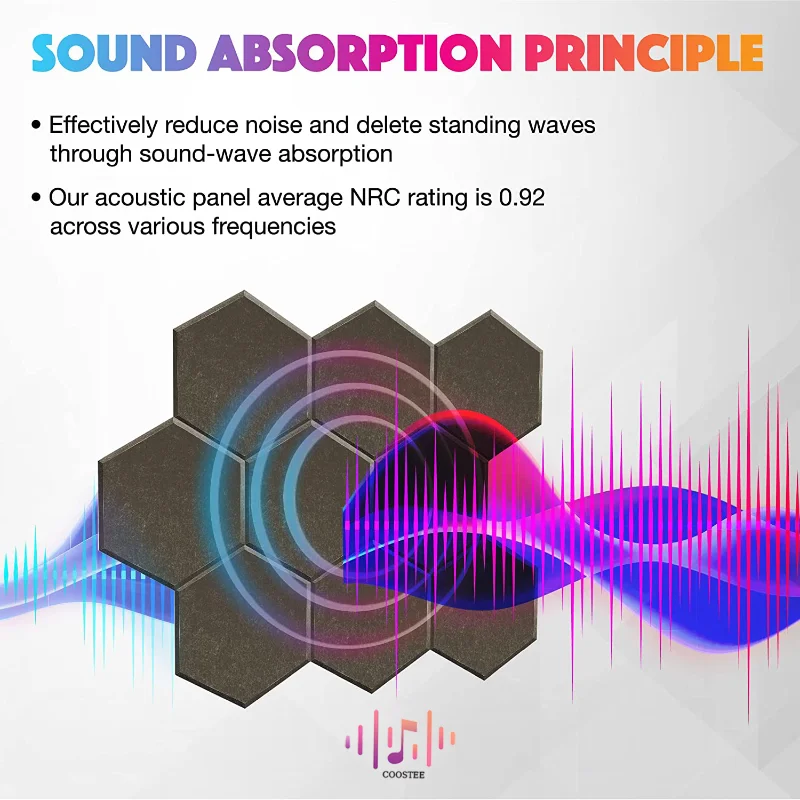 SOUND ABSORPTION PRINCIPLE

• Effectively reduce noise and delete standing waves through sound-wave absorption

• Our acoustic panel average NRC rating is 0.92 across various frequencies

COOSTEE